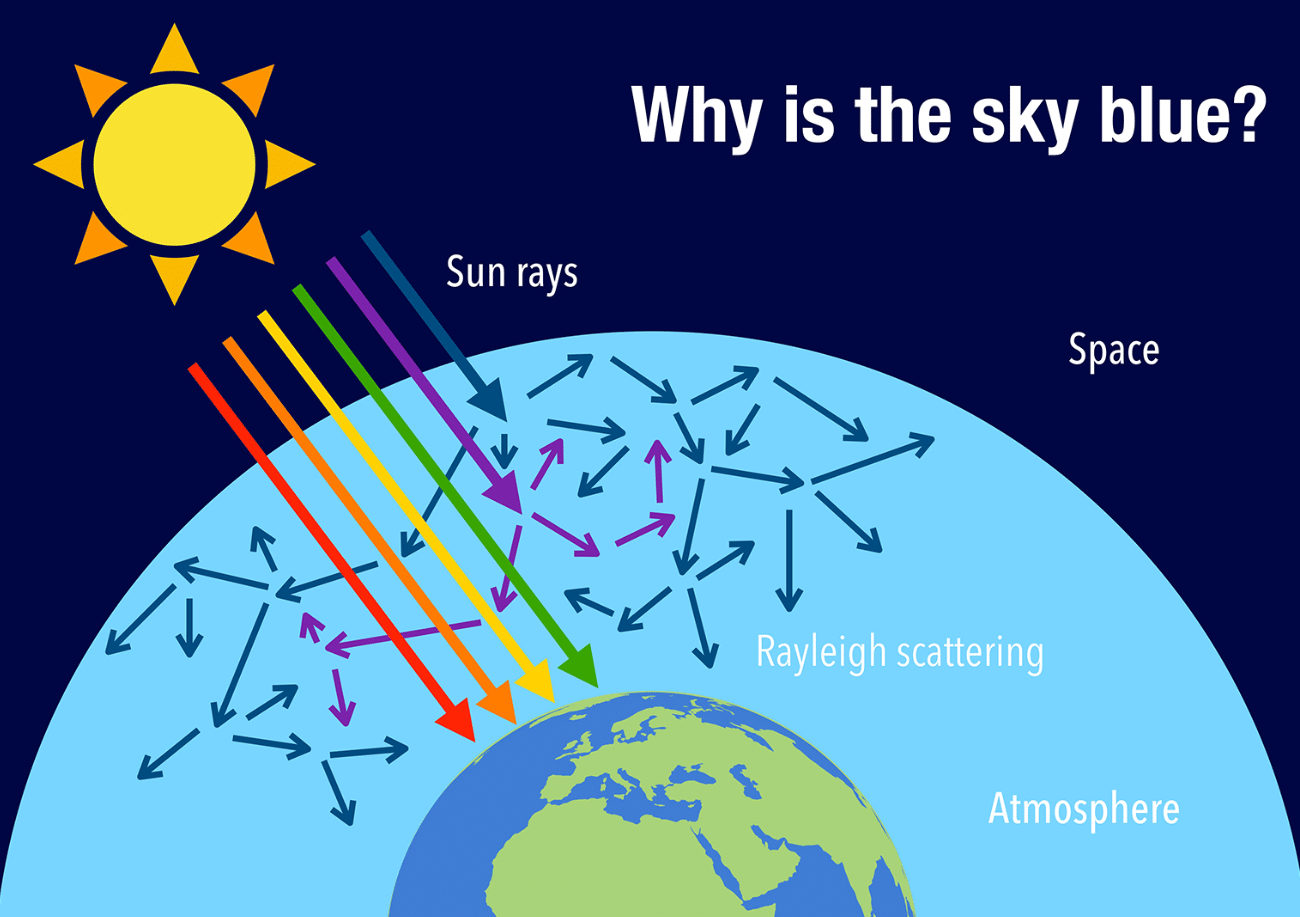 Why is the sky blue?

Sun rays

Space

Rayleigh scattering

Atmosphere